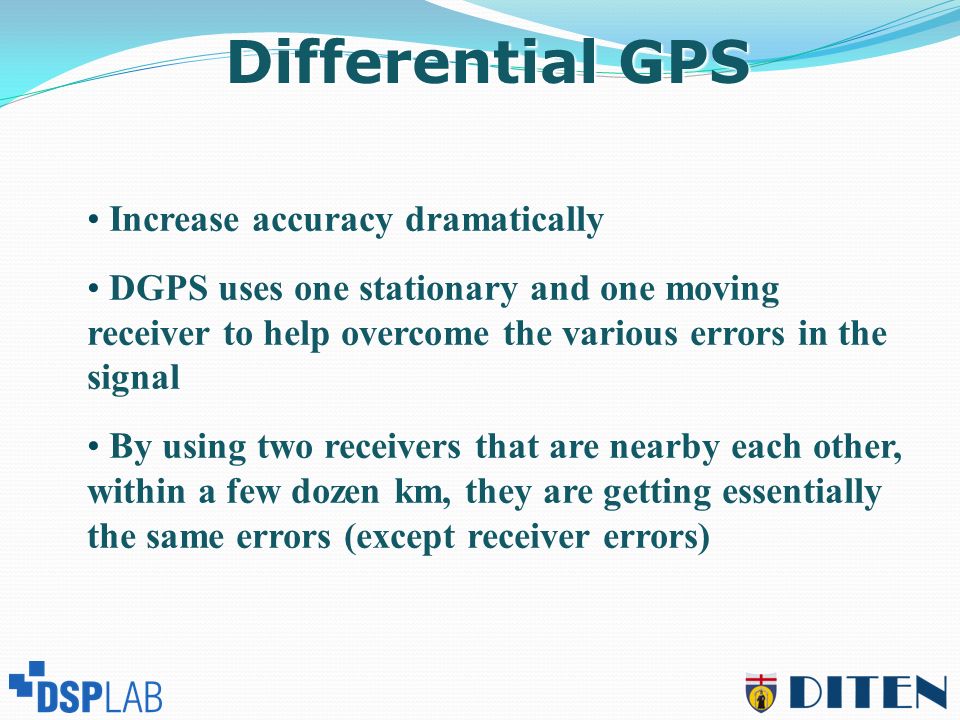 Differential GPS

• Increase accuracy dramatically

• DGPS uses one stationary and one moving receiver to help overcome the various errors in the signal

• By using two receivers that are nearby each other, within a few dozen km, they are getting essentially the same errors (except receiver errors)

DSPLAB

DITEN